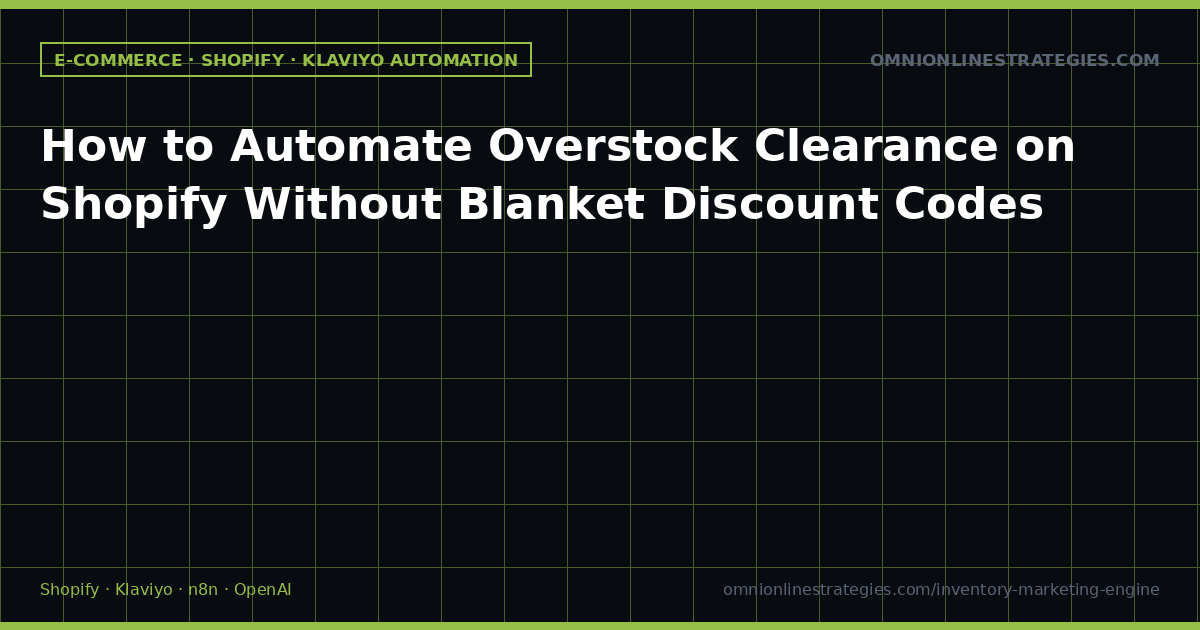 E-COMMERCE · SHOPIFY · KLAVIYO AUTOMATION

OMNIONLINESTRATEGIES.COM

How to Automate Overstock Clearance on Shopify Without Blanket Discount Codes

Shopify · Klaviyo · n8n · OpenAI

omnionlinestrategies.com/inventory-marketing-engine